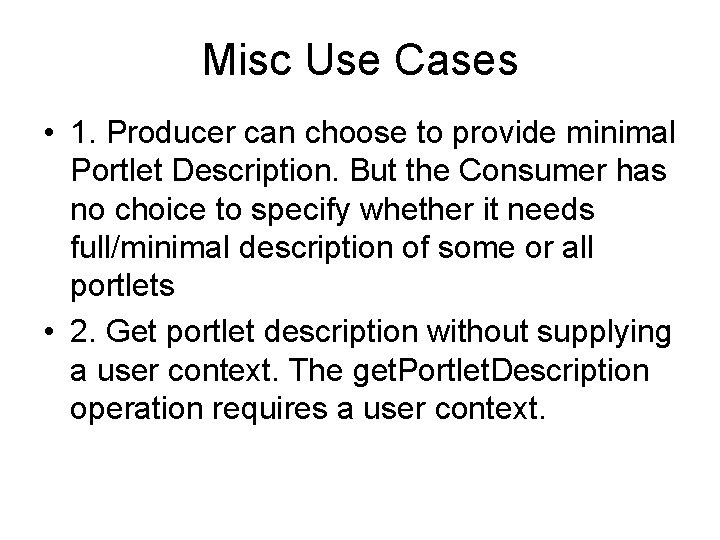 Misc Use Cases

• 1. Producer can choose to provide minimal Portlet Description. But the Consumer has no choice to specify whether it needs full/minimal description of some or all portlets

• 2. Get portlet description without supplying a user context. The getPortletDescription operation requires a user context.